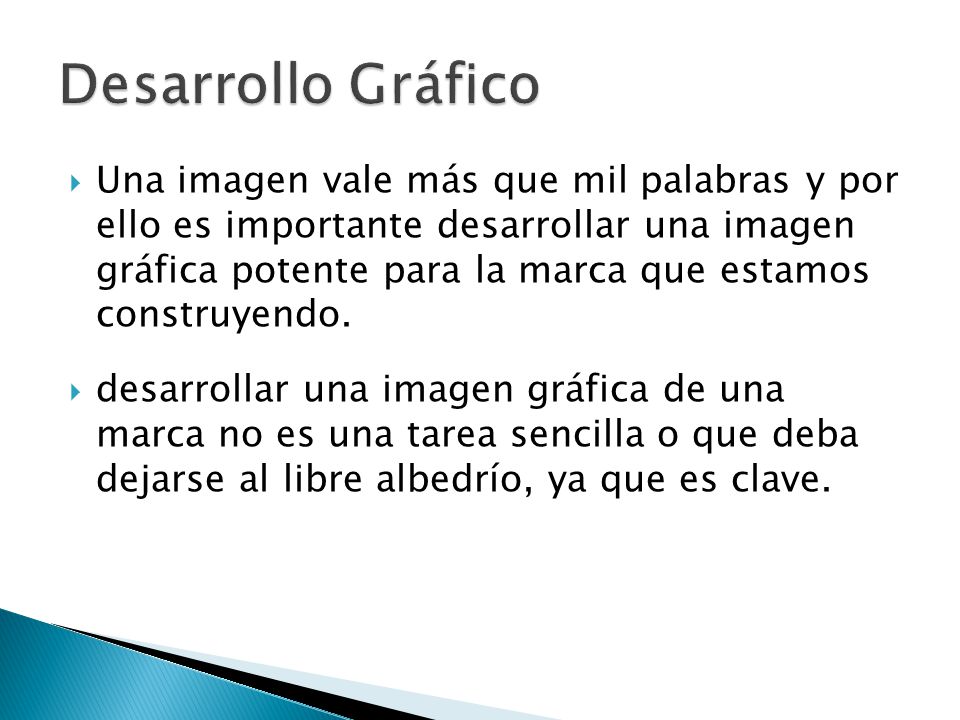 Desarrollo Gráfico

Una imagen vale más que mil palabras y por ello es importante desarrollar una imagen gráfica potente para la marca que estamos construyendo.

desarrollar una imagen gráfica de una marca no es una tarea sencilla o que deba dejarse al libre albedrío, ya que es clave.